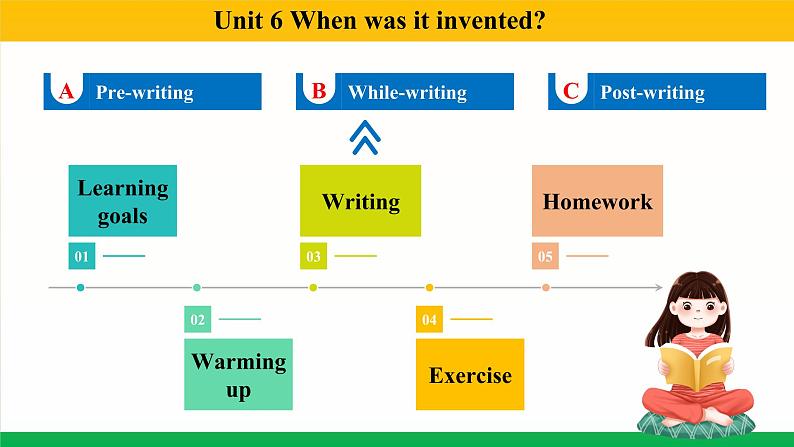 Unit 6 When was it invented?

A Pre-writing

B While-writing

C Post-writing

Learning goals

01

Writing

03

Homework

05

02

Warming up

04

Exercise